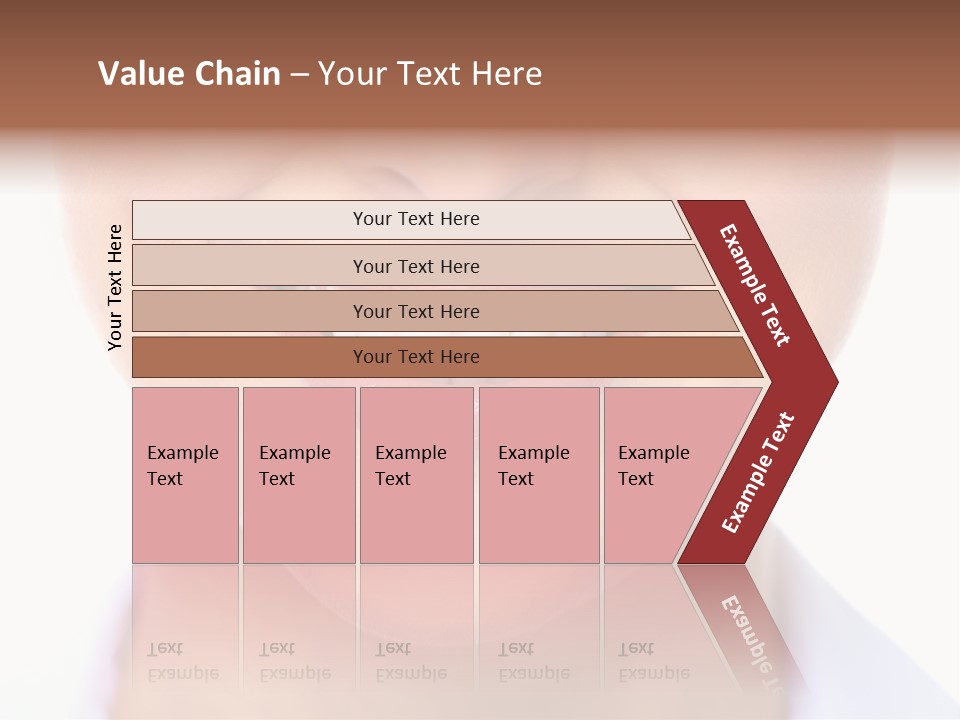 Value Chain – Your Text Here

Your Text Here

Your Text Here

Your Text Here

Your Text Here

Your Text Here

Example Text

Example Text

Example Text

Example Text

Example Text

Example Text

Example Text